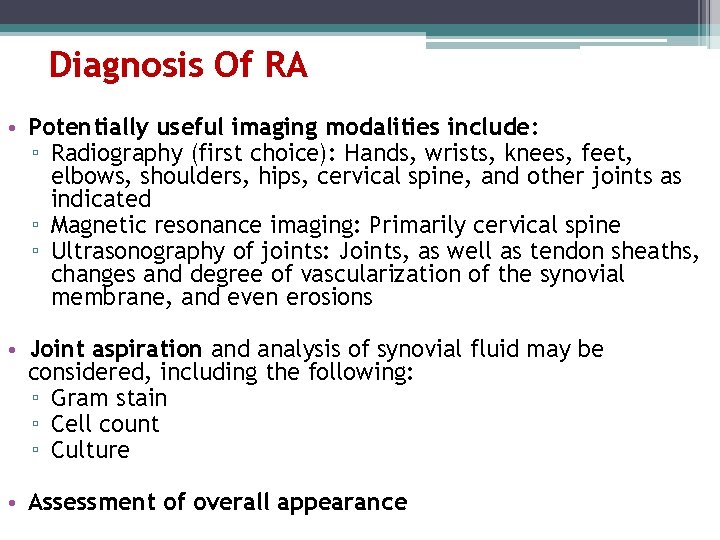 Diagnosis Of RA

• Potentially useful imaging modalities include:
▫ Radiography (first choice): Hands, wrists, knees, feet, elbows, shoulders, hips, cervical spine, and other joints as indicated
▫ Magnetic resonance imaging: Primarily cervical spine
▫ Ultrasonography of joints: Joints, as well as tendon sheaths, changes and degree of vascularization of the synovial membrane, and even erosions

• Joint aspiration and analysis of synovial fluid may be considered, including the following:
▫ Gram stain
▫ Cell count
▫ Culture

• Assessment of overall appearance